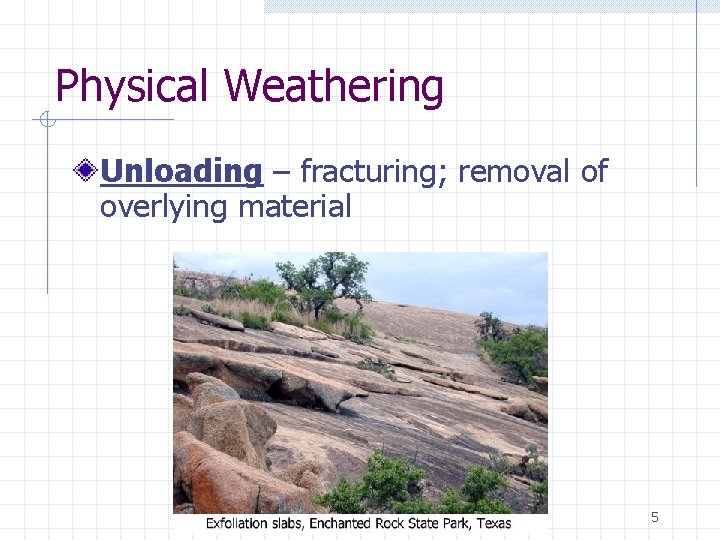 Physical Weathering

Unloading – fracturing; removal of overlying material

Exfoliation slabs, Enchanted Rock State Park, Texas

5